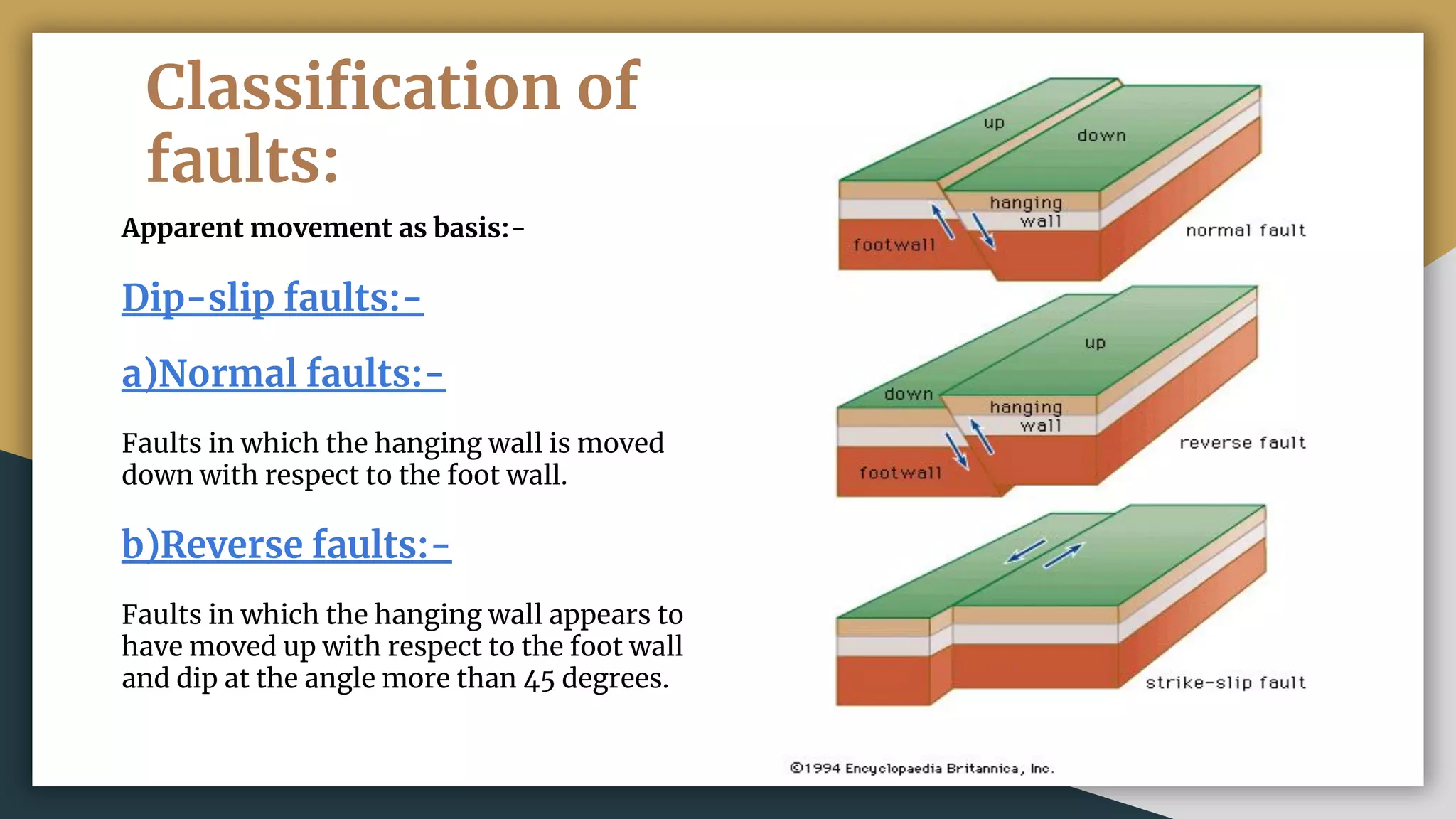 Classification of faults:

Apparent movement as basis:-

Dip-slip faults:-

a)Normal faults:-

Faults in which the hanging wall is moved down with respect to the foot wall.

b)Reverse faults:-

Faults in which the hanging wall appears to have moved up with respect to the foot wall and dip at the angle more than 45 degrees.

up
down
hanging wall
footwall
normal fault

up
down
hanging wall
footwall
reverse fault

strike-slip fault

©1994 Encyclopaedia Britannica, Inc.